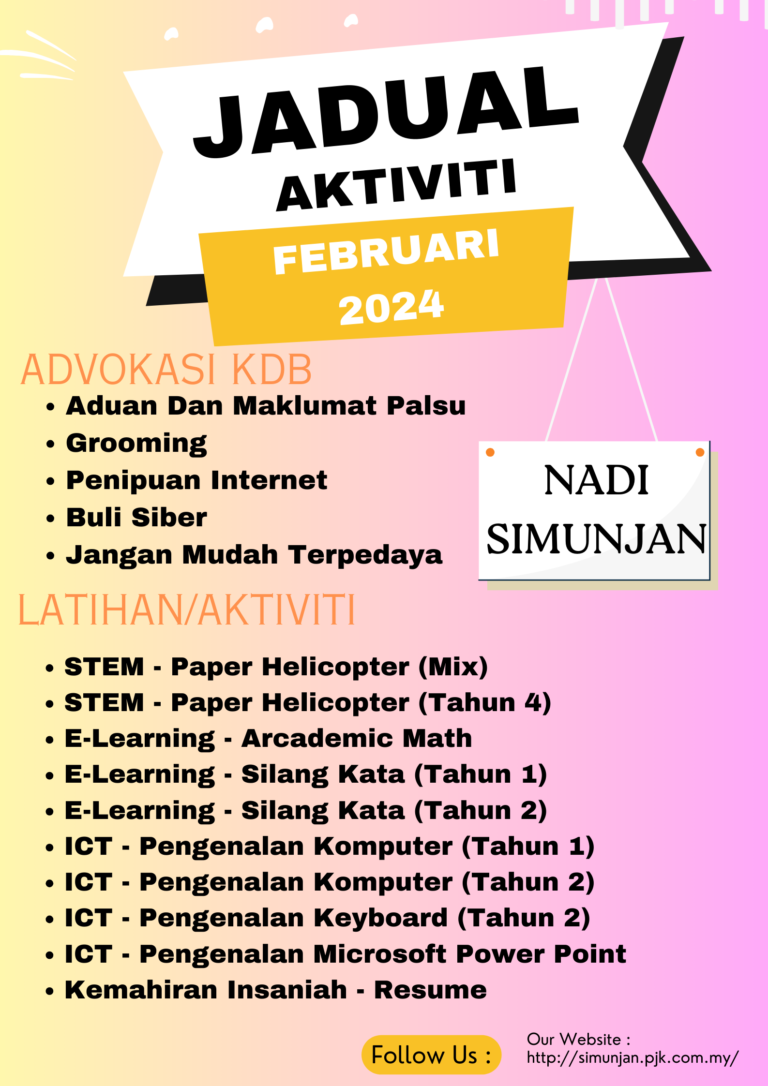 JADUAL
AKTIVITI
FEBRUARI
2024

ADVOKASI KDB
• Aduan Dan Maklumat Palsu
• Grooming
• Penipuan Internet
• Buli Siber
• Jangan Mudah Terpedaya

NADI
SIMUNJAN

LATIHAN/AKTIVITI
• STEM - Paper Helicopter (Mix)
• STEM - Paper Helicopter (Tahun 4)
• E-Learning - Arcademic Math
• E-Learning - Silang Kata (Tahun 1)
• E-Learning - Silang Kata (Tahun 2)
• ICT - Pengenalan Komputer (Tahun 1)
• ICT - Pengenalan Komputer (Tahun 2)
• ICT - Pengenalan Keyboard (Tahun 2)
• ICT - Pengenalan Microsoft Power Point
• Kemahiran Insaniah - Resume

Follow Us :

Our Website :
http://simunjan.pjk.com.my/